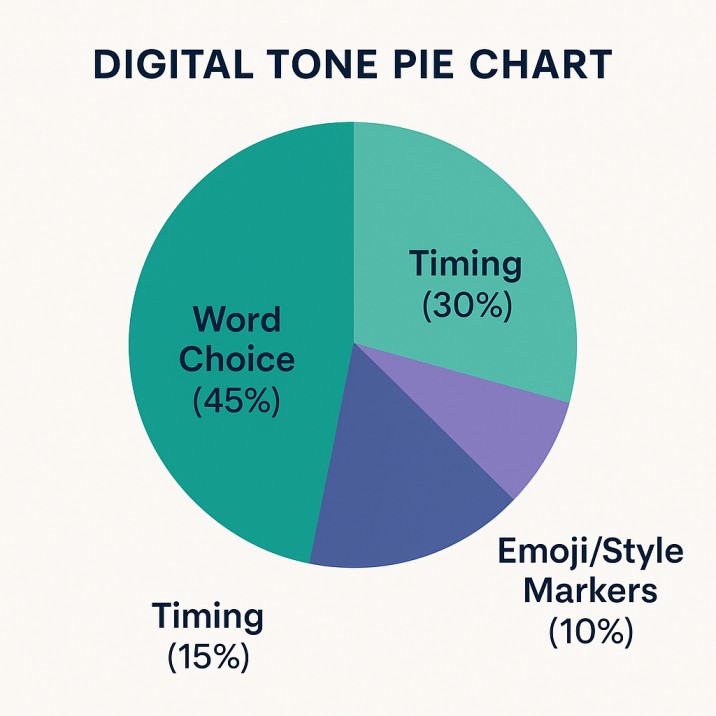 DIGITAL TONE PIE CHART

Word Choice (45%)

Timing (30%)

Emoji/Style Markers (10%)

Timing (15%)